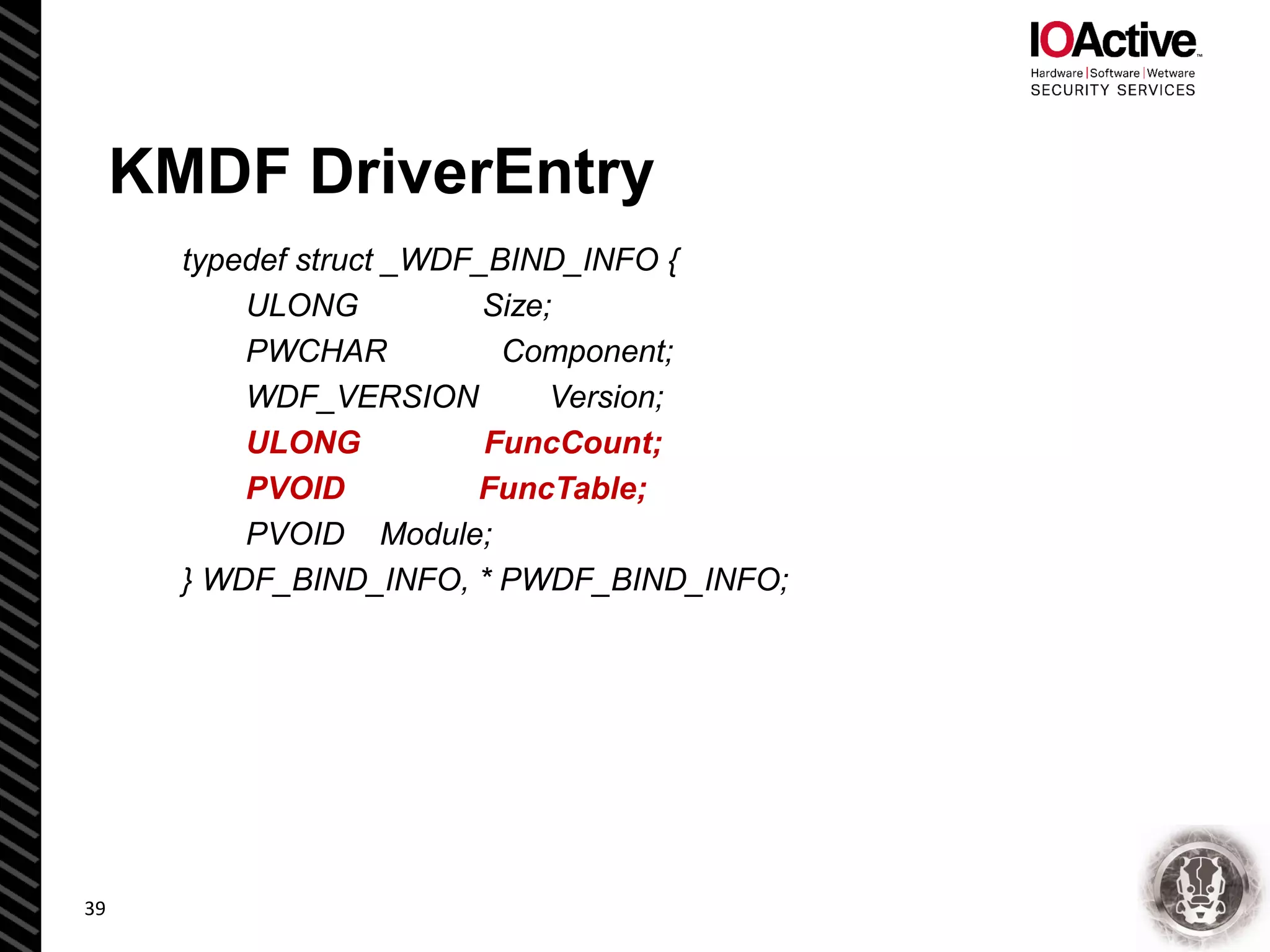 IOActive™
Hardware | Software | Wetware
SECURITY SERVICES

KMDF DriverEntry

typedef struct _WDF_BIND_INFO {
ULONG Size;
PWCHAR Component;
WDF_VERSION Version;
ULONG FuncCount;
PVOID FuncTable;
PVOID Module;
} WDF_BIND_INFO, * PWDF_BIND_INFO;

39